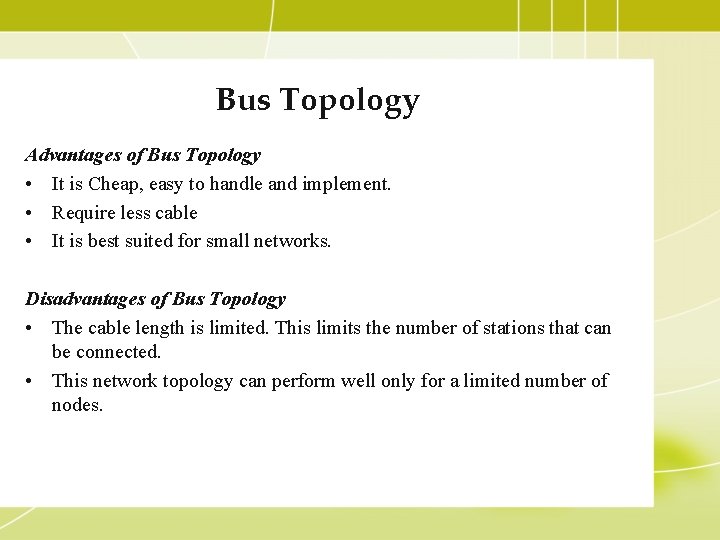 Bus Topology

Advantages of Bus Topology
• It is Cheap, easy to handle and implement.
• Require less cable
• It is best suited for small networks.

Disadvantages of Bus Topology
• The cable length is limited. This limits the number of stations that can be connected.
• This network topology can perform well only for a limited number of nodes.